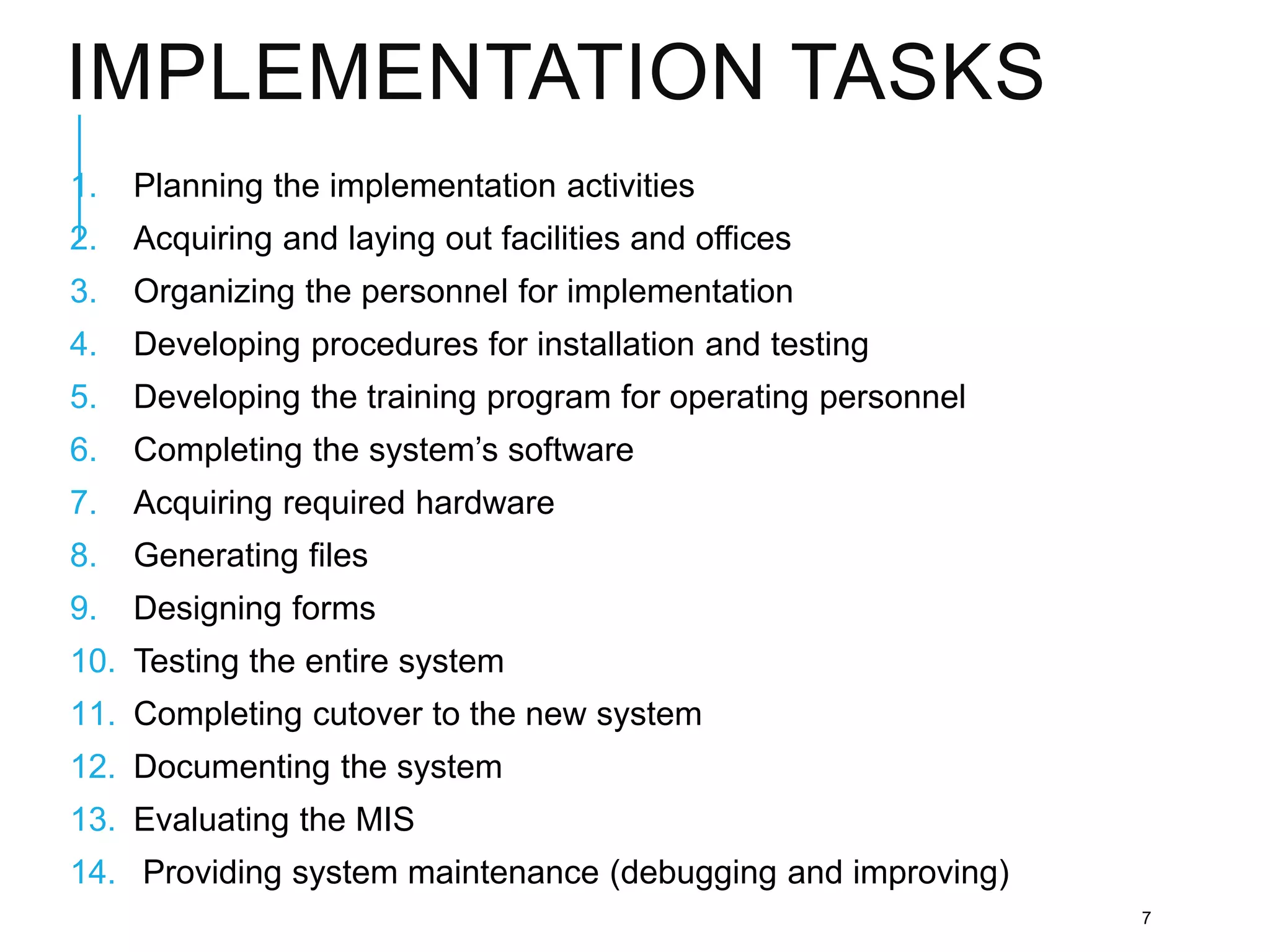 IMPLEMENTATION TASKS

1. Planning the implementation activities
2. Acquiring and laying out facilities and offices
3. Organizing the personnel for implementation
4. Developing procedures for installation and testing
5. Developing the training program for operating personnel
6. Completing the system's software
7. Acquiring required hardware
8. Generating files
9. Designing forms
10. Testing the entire system
11. Completing cutover to the new system
12. Documenting the system
13. Evaluating the MIS
14. Providing system maintenance (debugging and improving)

7